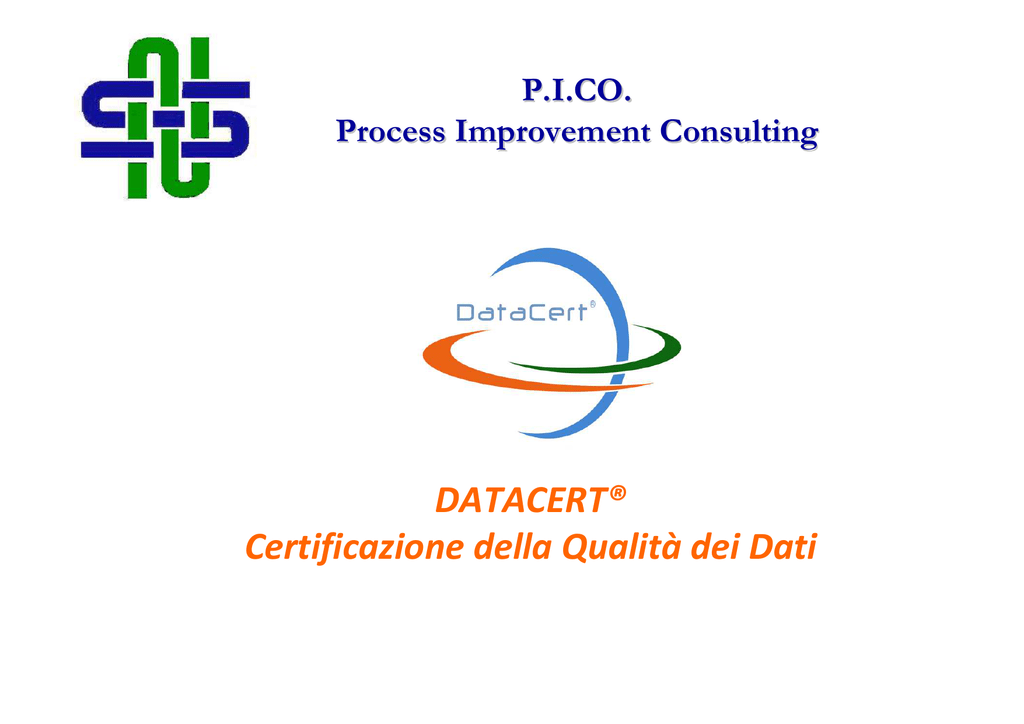 P.I.CO.
Process Improvement Consulting

DataCert®

DATACERT®
Certificazione della Qualità dei Dati